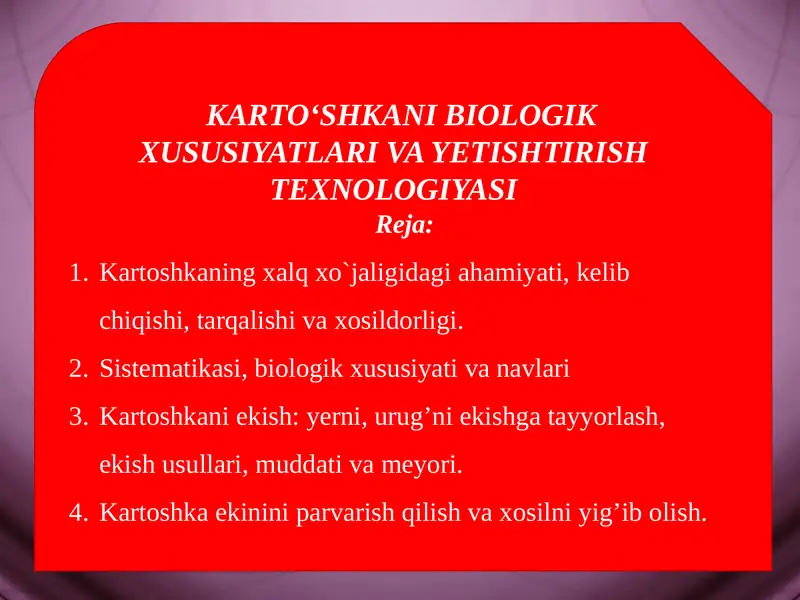 KARTO‘SHKANI BIOLOGIK XUSUSIYATLARI VA YETISHTIRISH TEXNOLOGIYASI
Reja:

1. Kartoshkaning xalq xo`jaligidagi ahamiyati, kelib chiqishi, tarqalishi va xosildorligi.
2. Sistematikasi, biologik xususiyati va navlari
3. Kartoshkani ekish: yerni, urug’ni ekishga tayyorlash, ekish usullari, muddati va meyori.
4. Kartoshka ekinini parvarish qilish va xosilni yig’ib olish.